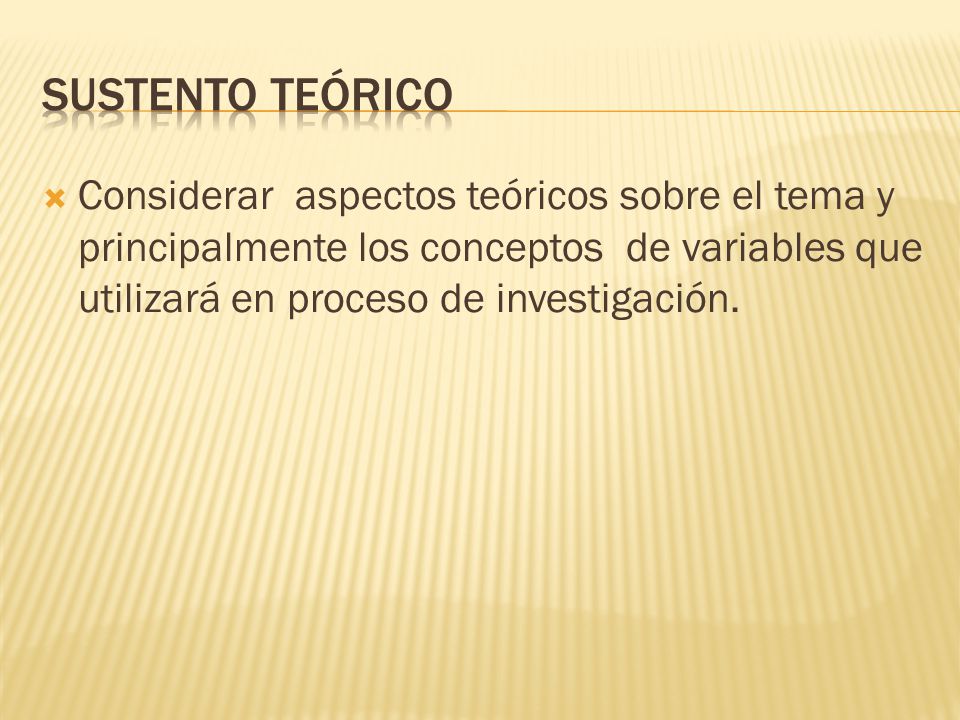 SUSTENTO TEÓRICO

Considerar aspectos teóricos sobre el tema y principalmente los conceptos de variables que utilizará en proceso de investigación.